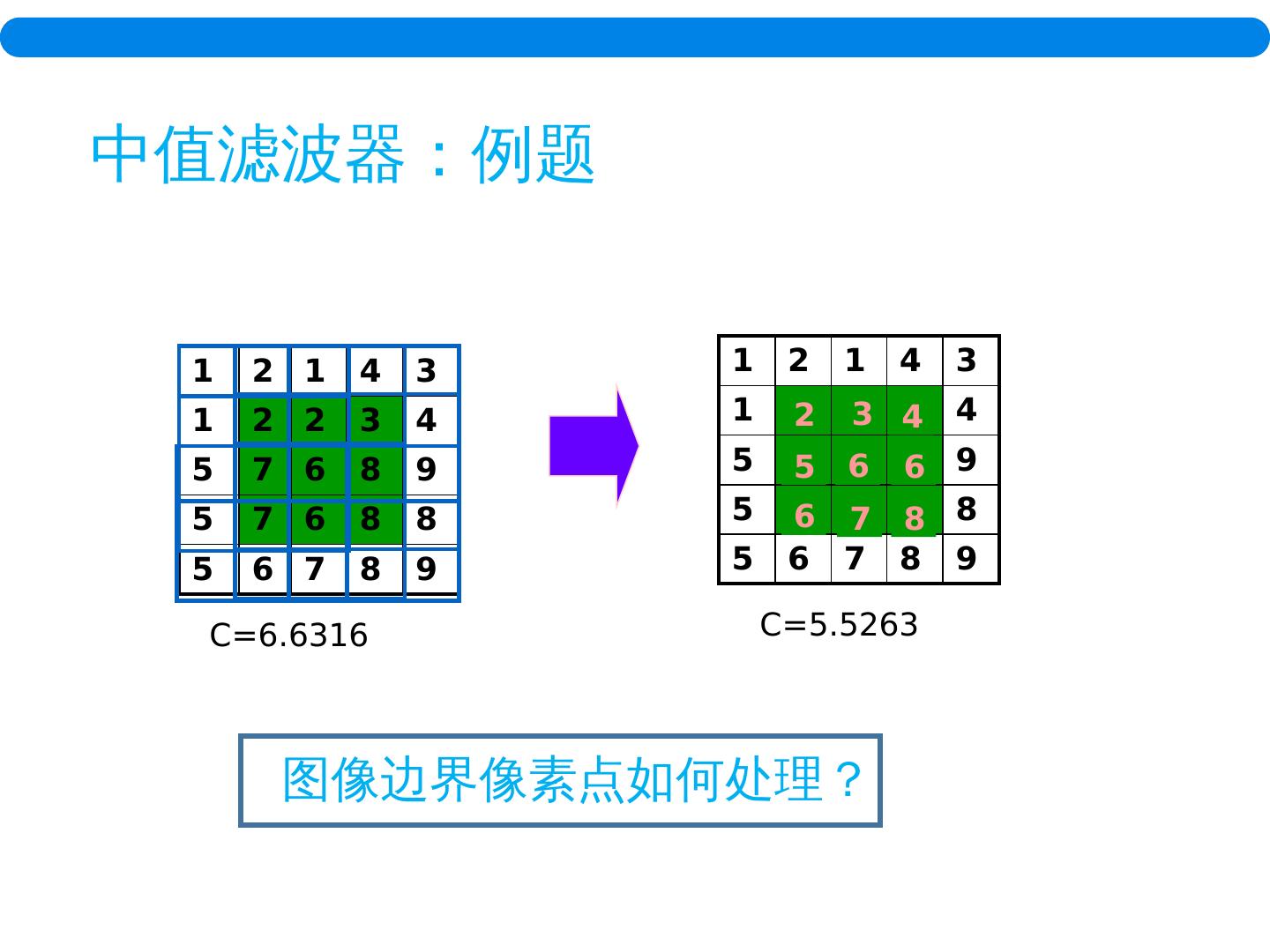 中值滤波器：例题

| 1 | 2 | 1 | 4 | 3 |
|---|---|---|---|---|
| 1 | 2 | 2 | 3 | 4 |
| 5 | 7 | 6 | 8 | 9 |
| 5 | 7 | 6 | 8 | 8 |
| 5 | 6 | 7 | 8 | 9 |

C=6.6316

| 1 | 2 | 1 | 4 | 3 |
|---|---|---|---|---|
| 1 | 2 | 3 | 4 | 4 |
| 5 | 5 | 6 | 6 | 9 |
| 5 | 6 | 7 | 8 | 8 |
| 5 | 6 | 7 | 8 | 9 |

C=5.5263

图像边界像素点如何处理？